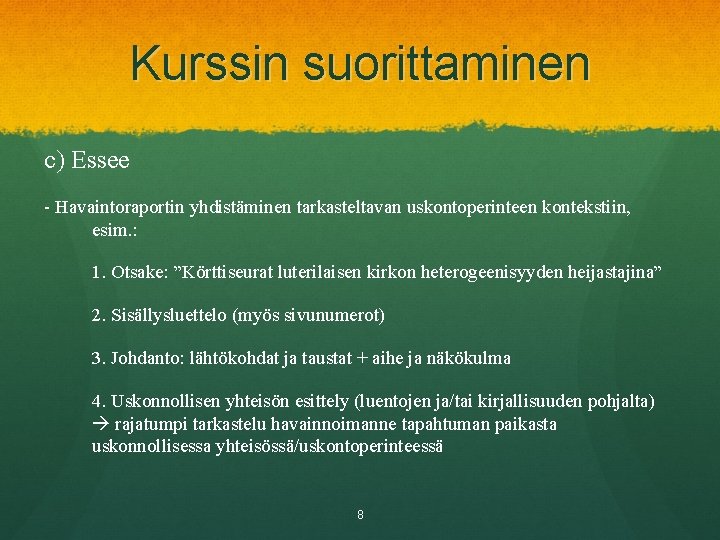 Kurssin suorittaminen

c) Essee

- Havaintoraportin yhdistäminen tarkasteltavan uskontoperinteen kontekstiin, esim.:

1. Otsake: ”Körttiseurat luterilaisen kirkon heterogeenisyyden heijastajina”

2. Sisällysluettelo (myös sivunumerot)

3. Johdanto: lähtökohdat ja taustat + aihe ja näkökulma

4. Uskonnollisen yhteisön esittely (luentojen ja/tai kirjallisuuden pohjalta) → rajatumpi tarkastelu havainnoimanne tapahtuman paikasta uskonnollisessa yhteisössä/uskontoperinteessä

8